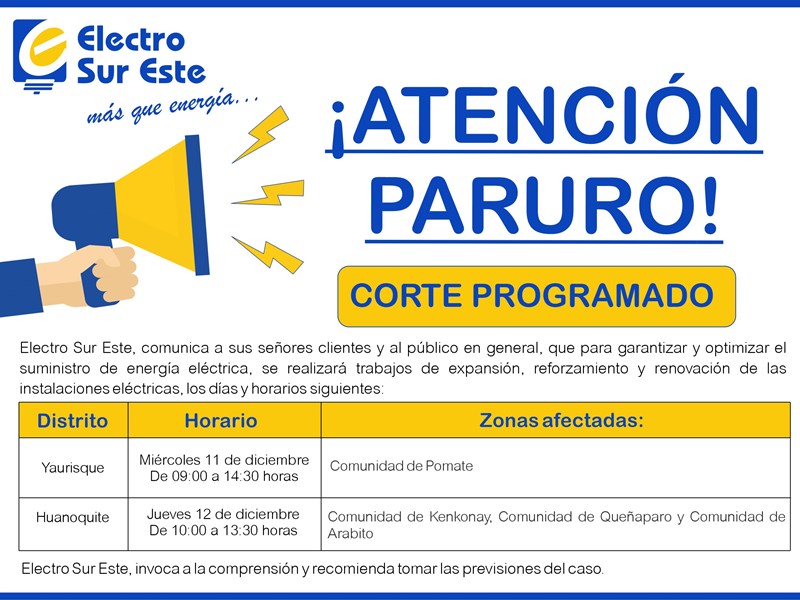 Electro Sur Este
más que energía...

¡ATENCIÓN PARURO!

CORTE PROGRAMADO

Electro Sur Este, comunica a sus señores clientes y al público en general, que para garantizar y optimizar el suministro de energía eléctrica, se realizará trabajos de expansión, reforzamiento y renovación de las instalaciones eléctricas, los días y horarios siguientes:

| Distrito | Horario | Zonas afectadas: |
|---|---|---|
| Yaurisque | Miércoles 11 de diciembre De 09:00 a 14:30 horas | Comunidad de Pomate |
| Huanoquite | Jueves 12 de diciembre De 10:00 a 13:30 horas | Comunidad de Kenkonay, Comunidad de Queñaparo y Comunidad de Arabito |

Electro Sur Este, invoca a la comprensión y recomienda tomar las previsiones del caso.